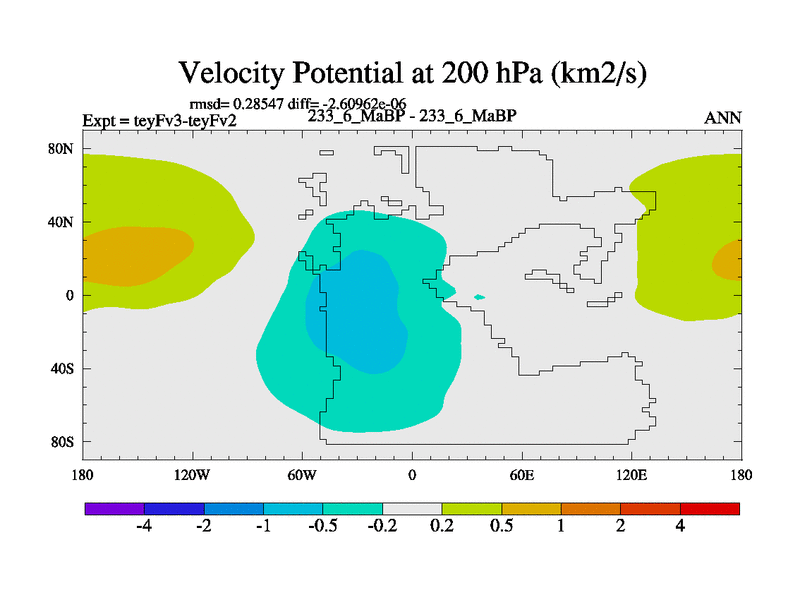 Velocity Potential at 200 hPa (km2/s)

rmsd= 0.28547 diff= -2.60962e-06

Expt = teyFv3-teyFv2

233_6_MaBP - 233_6_MaBP

ANN

80N
40N
0
40S
80S

180
120W
60W
0
60E
120E
180

-4
-2
-1
-0.5
-0.2
0.2
0.5
1
2
4